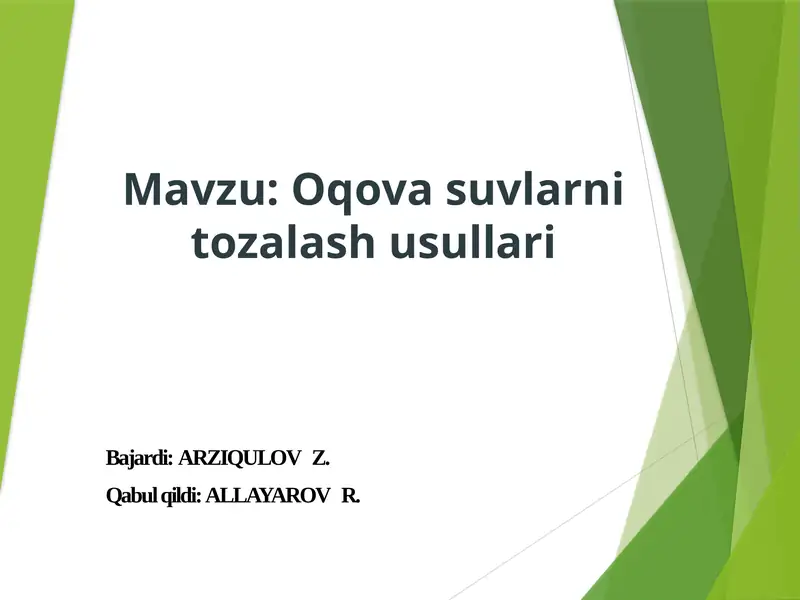 Mavzu: Oqova suvlarni tozalash usullari

Bajardi: ARZIQULOV Z.

Qabul qildi: ALLAYAROV R.